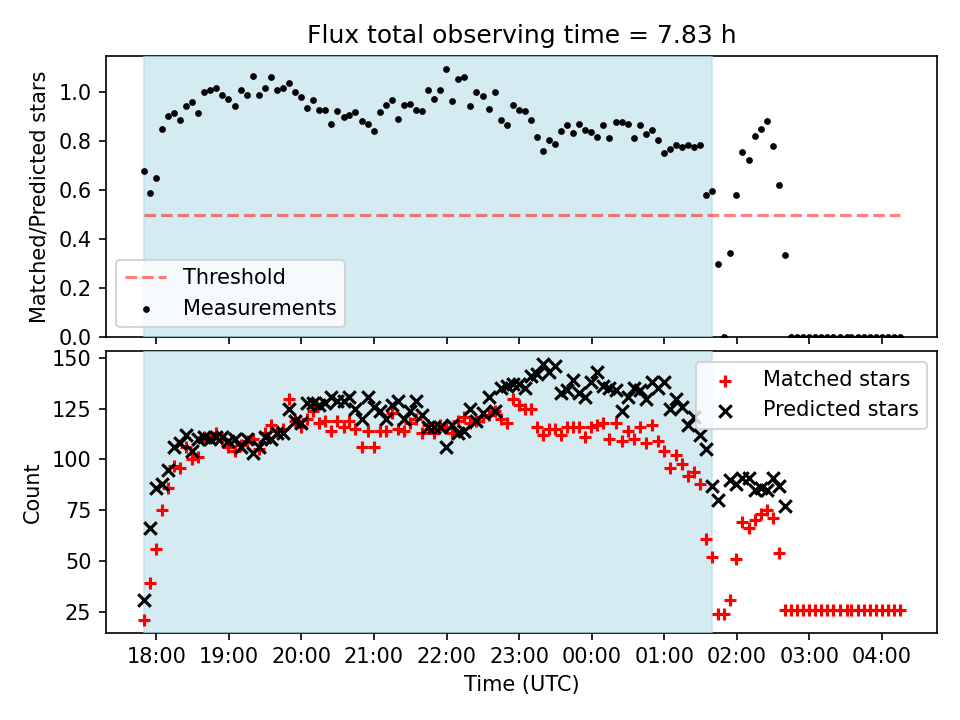 Flux total observing time = 7.83 h

Matched/Predicted stars

1.0
0.8
0.6
0.4
0.2
0.0

Threshold
Measurements

Count

150
125
100
75
50
25

Matched stars
Predicted stars

18:00 19:00 20:00 21:00 22:00 23:00 00:00 01:00 02:00 03:00 04:00

Time (UTC)